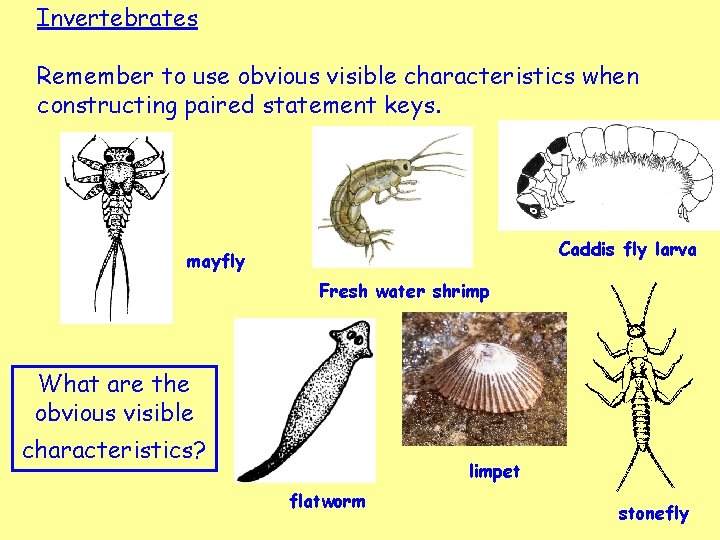 Invertebrates

Remember to use obvious visible characteristics when constructing paired statement keys.

mayfly

Fresh water shrimp

Caddis fly larva

What are the obvious visible characteristics?

flatworm

limpet

stonefly